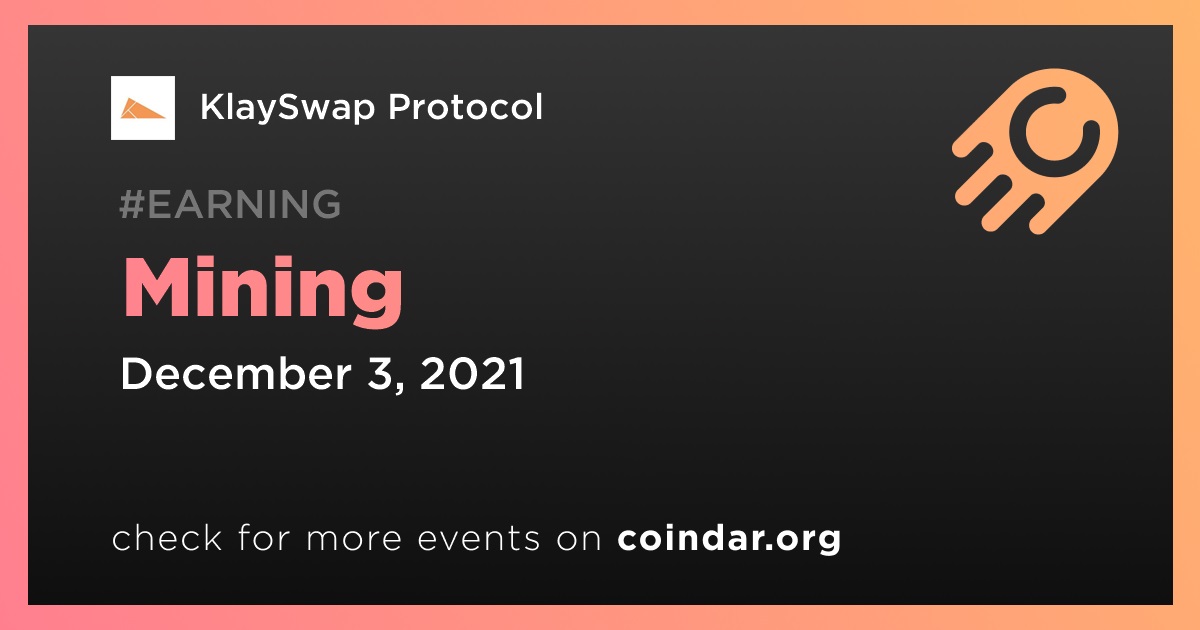 KlaySwap Protocol

#EARNING

Mining

December 3, 2021

check for more events on coindar.org